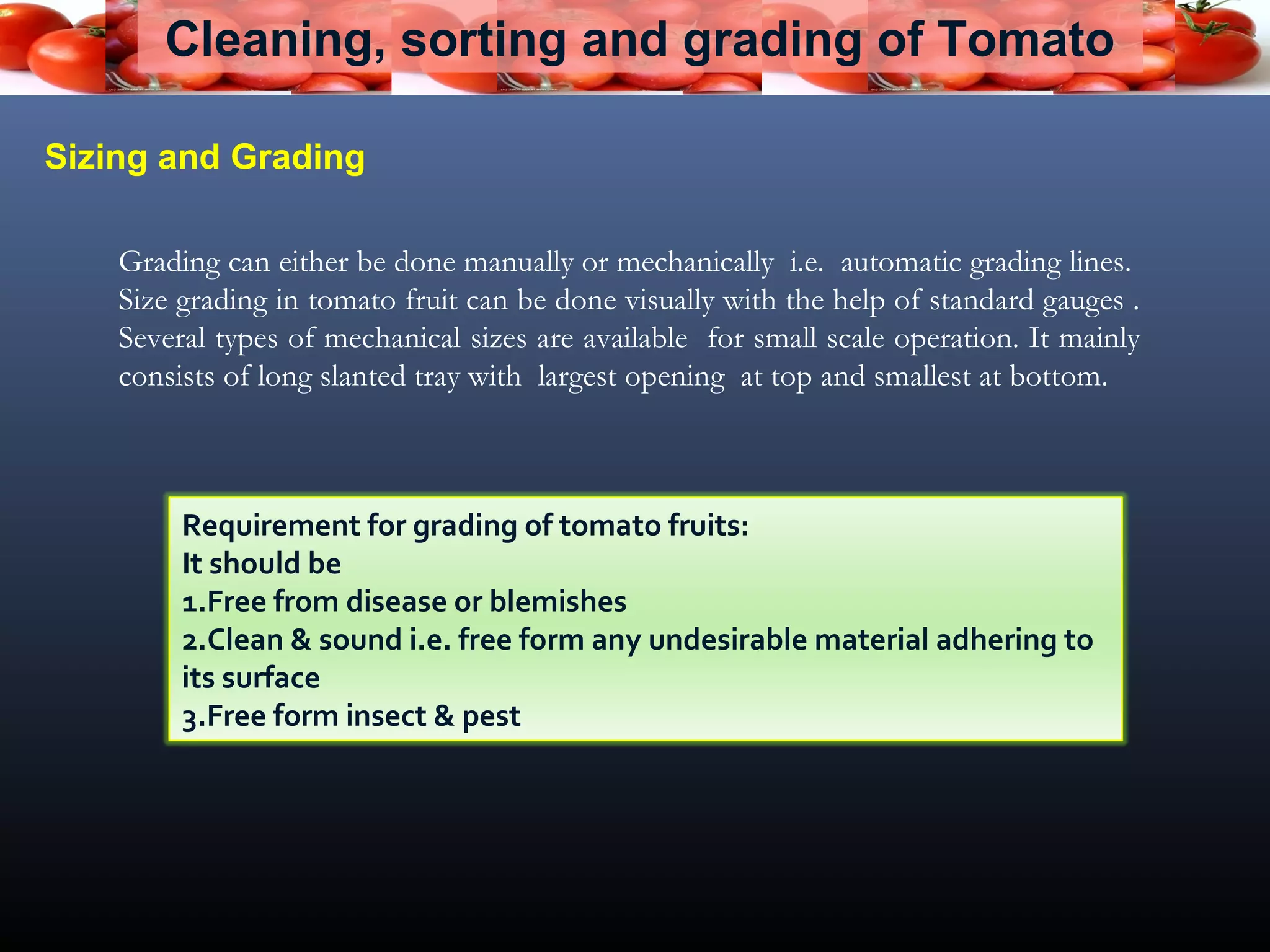 Cleaning, sorting and grading of Tomato

Sizing and Grading

Grading can either be done manually or mechanically i.e. automatic grading lines. Size grading in tomato fruit can be done visually with the help of standard gauges . Several types of mechanical sizes are available for small scale operation. It mainly consists of long slanted tray with largest opening at top and smallest at bottom.

Requirement for grading of tomato fruits:
It should be
1.Free from disease or blemishes
2.Clean & sound i.e. free form any undesirable material adhering to its surface
3.Free form insect & pest